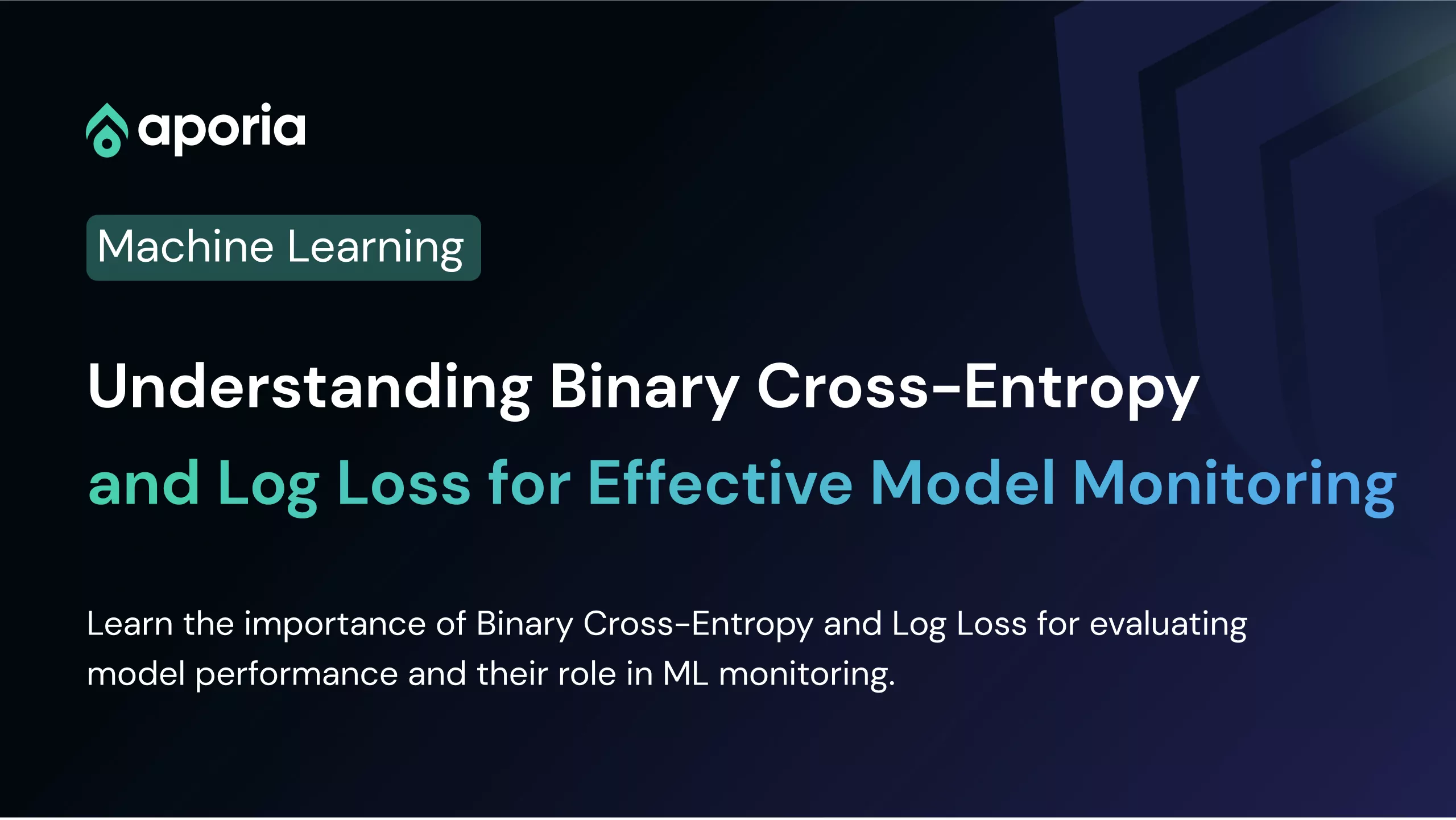 aporia

Machine Learning

Understanding Binary Cross-Entropy and Log Loss for Effective Model Monitoring

Learn the importance of Binary Cross-Entropy and Log Loss for evaluating model performance and their role in ML monitoring.